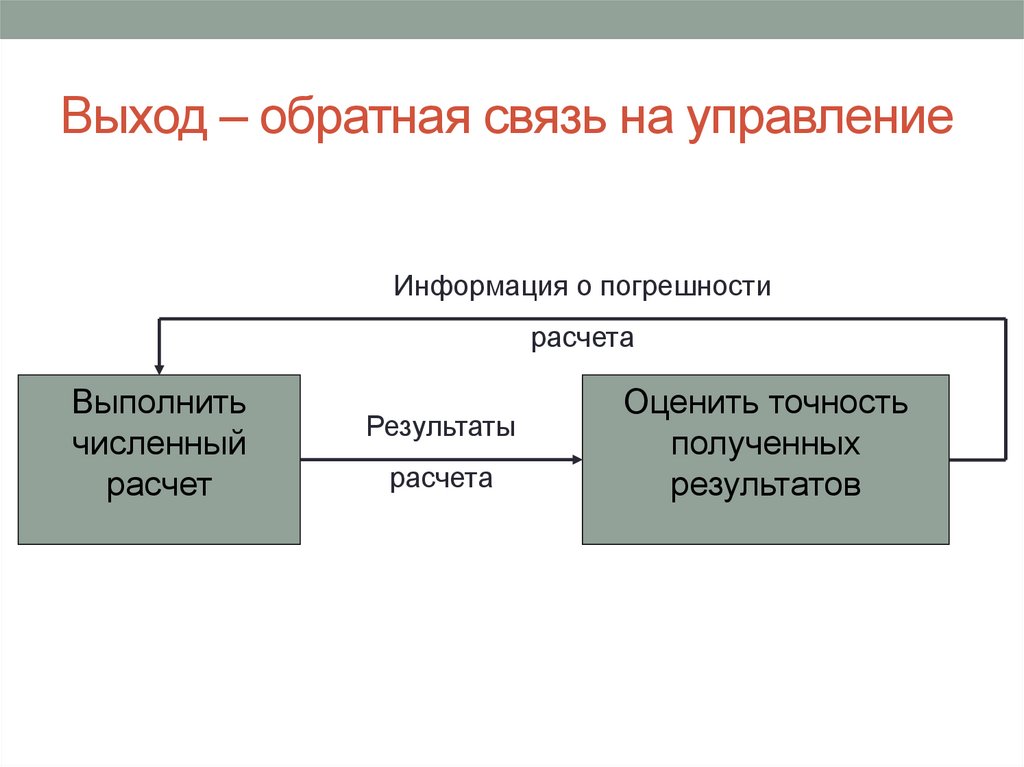 Выход – обратная связь на управление

Информация о погрешности

расчета

Выполнить численный расчет

Результаты

расчета

Оценить точность полученных результатов